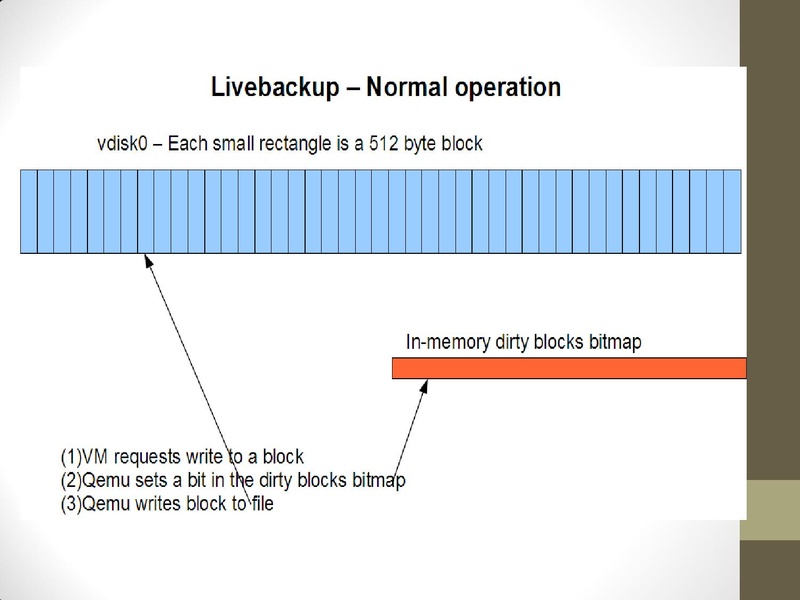 Livebackup – Normal operation

vdisk0 – Each small rectangle is a 512 byte block

In-memory dirty blocks bitmap

(1)VM requests write to a block
(2)Qemu sets a bit in the dirty blocks bitmap
(3)Qemu writes block to file